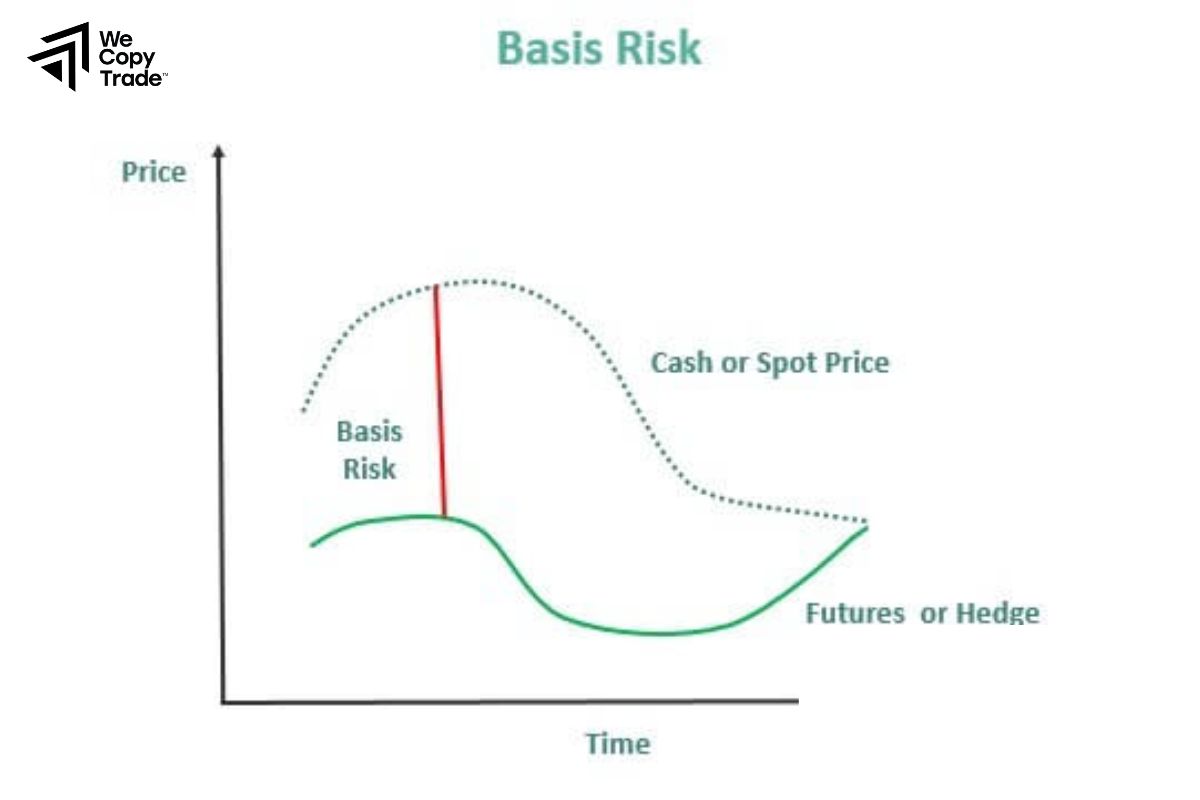 We Copy Trade™

Basis Risk

Price

Cash or Spot Price

Basis Risk

Futures or Hedge

Time